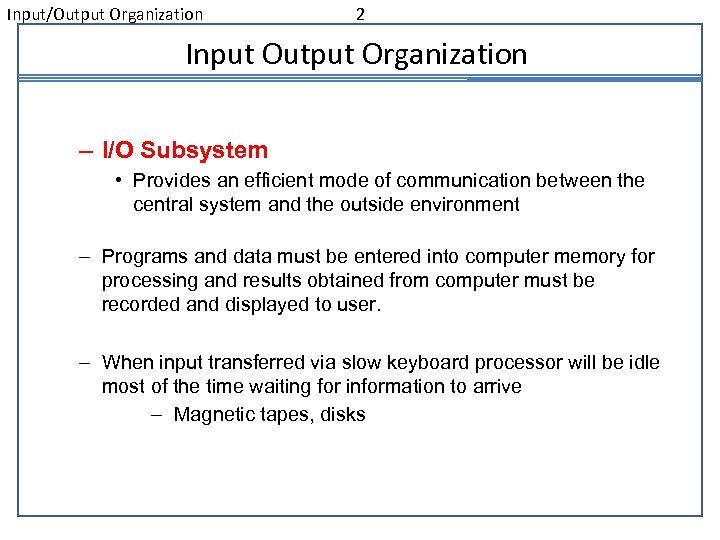 Input/Output Organization 2

Input Output Organization

– I/O Subsystem
• Provides an efficient mode of communication between the central system and the outside environment

– Programs and data must be entered into computer memory for processing and results obtained from computer must be recorded and displayed to user.

– When input transferred via slow keyboard processor will be idle most of the time waiting for information to arrive
– Magnetic tapes, disks